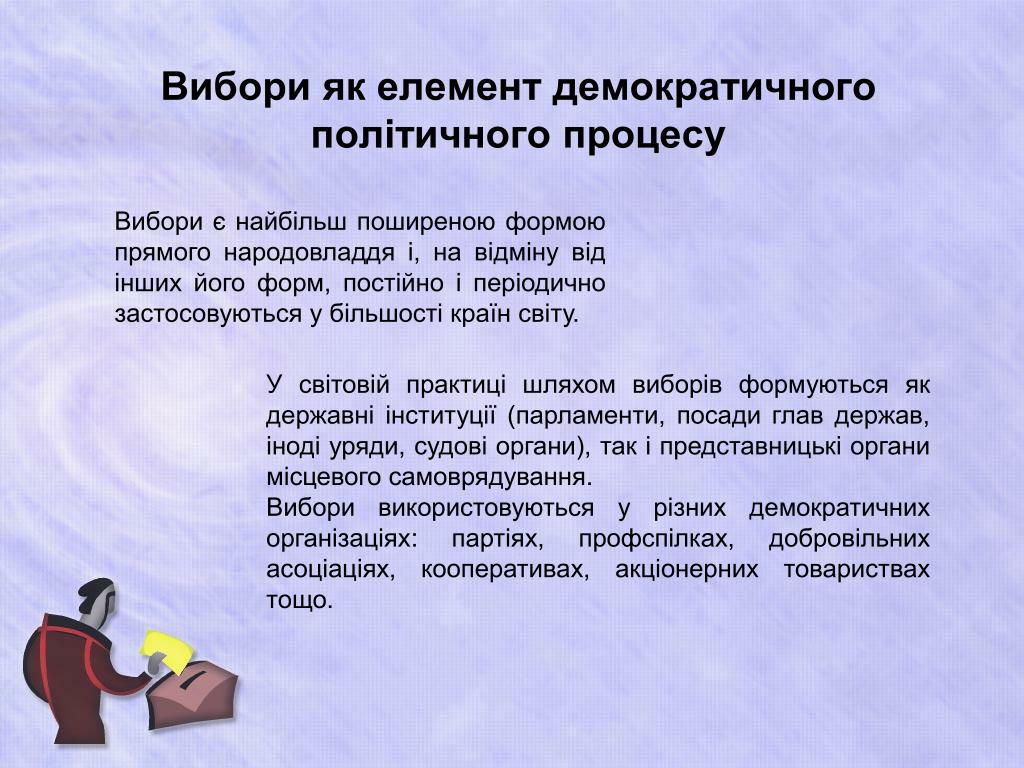 Вибори як елемент демократичного політичного процесу

Вибори є найбільш поширеною формою прямого народовладдя і, на відміну від інших його форм, постійно і періодично застосовуються у більшості країн світу.

У світовій практиці шляхом виборів формуються як державні інституції (парламенти, посади глав держав, іноді уряди, судові органи), так і представницькі органи місцевого самоврядування.
Вибори використовуються у різних демократичних організаціях: партіях, профспілках, добровільних асоціаціях, кооперативах, акціонерних товариствах тощо.